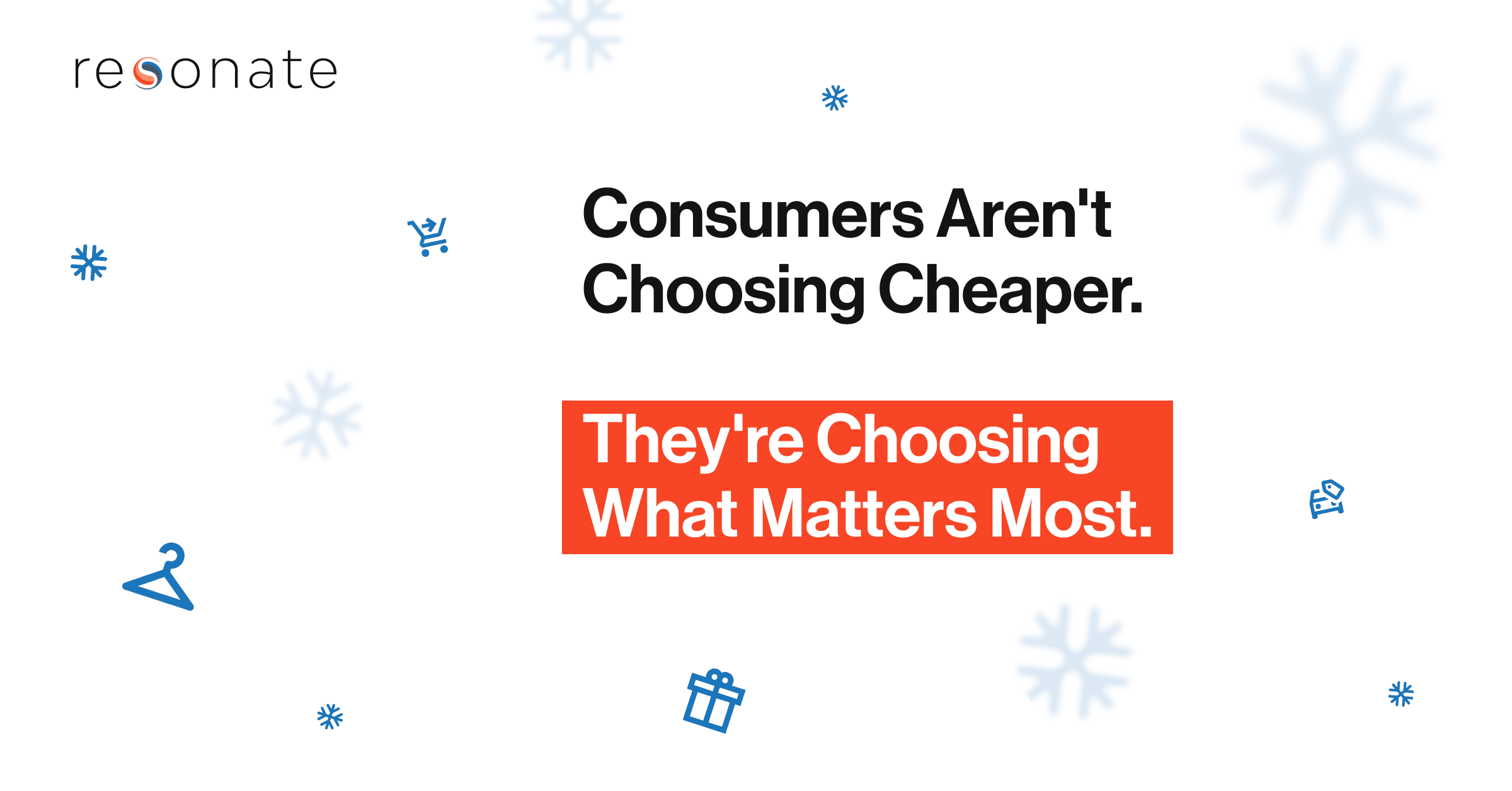 resonate

Consumers Aren't Choosing Cheaper.

They're Choosing What Matters Most.